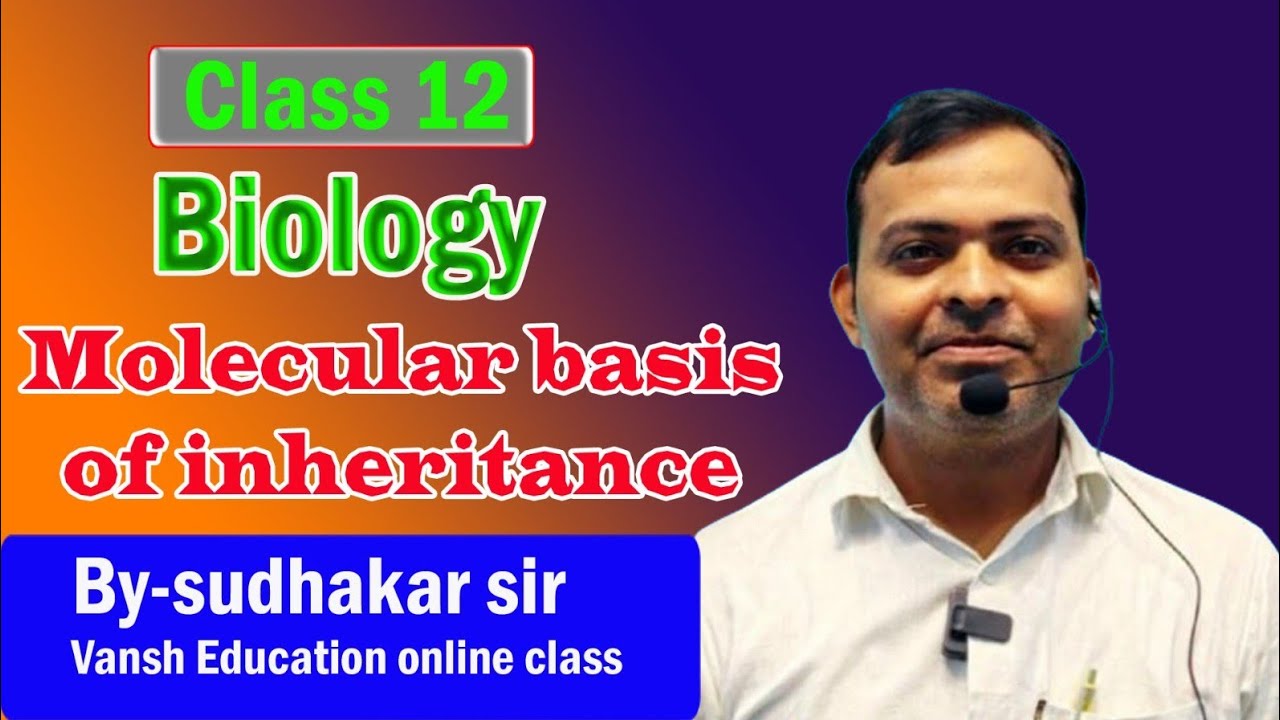 Class 12
Biology
Molecular basis of inheritance

By-sudhakar sir
Vansh Education online class